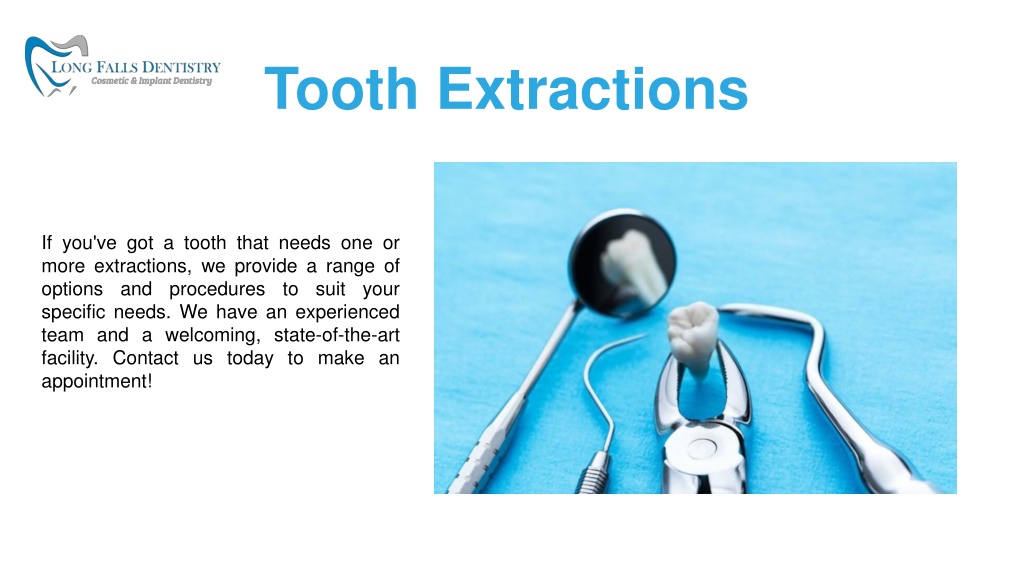 LONG FALLS DENTISTRY
Cosmetic & Implant Dentistry

Tooth Extractions

If you've got a tooth that needs one or more extractions, we provide a range of options and procedures to suit your specific needs. We have an experienced team and a welcoming, state-of-the-art facility. Contact us today to make an appointment!